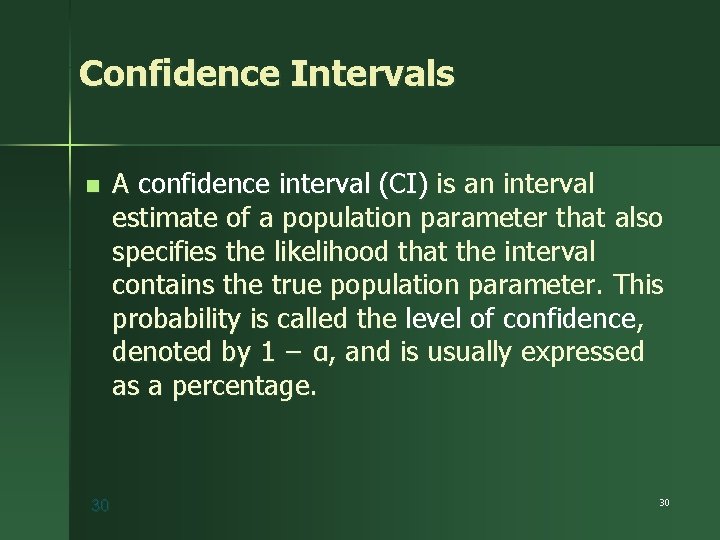 Confidence Intervals

A confidence interval (CI) is an interval estimate of a population parameter that also specifies the likelihood that the interval contains the true population parameter. This probability is called the level of confidence, denoted by $1 - \alpha$, and is usually expressed as a percentage.

30

30